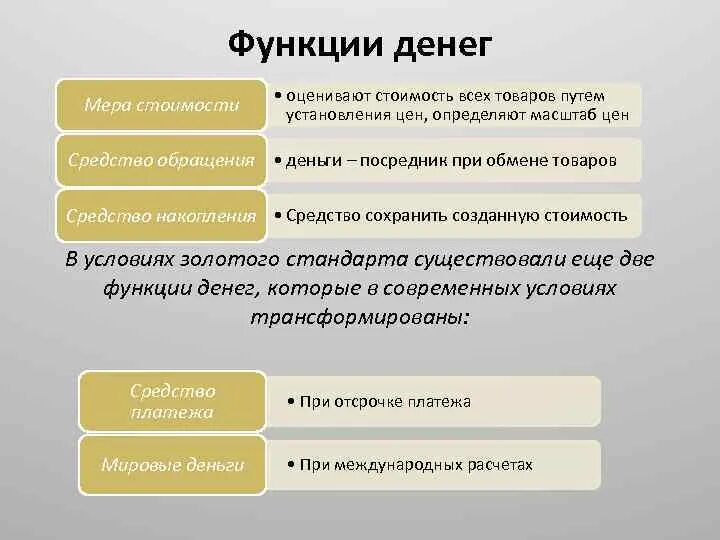 Функции денег

Мера стоимости
• оценивают стоимость всех товаров путем установления цен, определяют масштаб цен

Средство обращения
• деньги – посредник при обмене товаров

Средство накопления
• Средство сохранить созданную стоимость

В условиях золотого стандарта существовали еще две функции денег, которые в современных условиях трансформированы:

Средство платежа
• При отсрочке платежа

Мировые деньги
• При международных расчетах